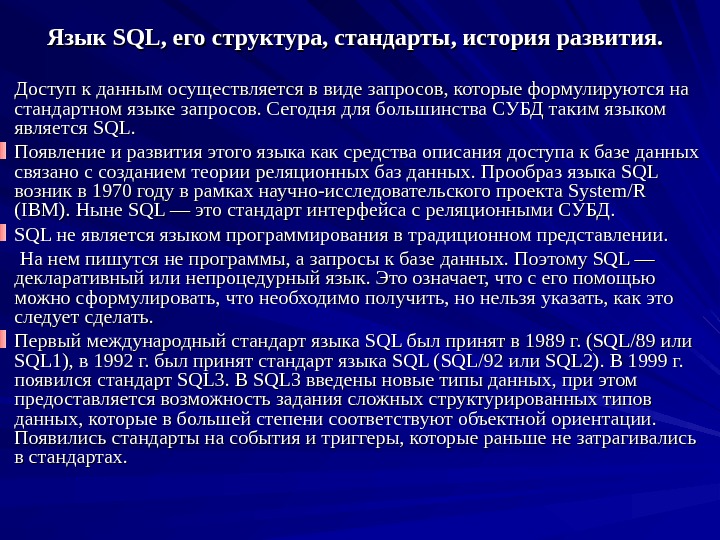 Язык SQL, его структура, стандарты, история развития.

Доступ к данным осуществляется в виде запросов, которые формулируются на стандартном языке запросов. Сегодня для большинства СУБД таким языком является SQL.

Появление и развития этого языка как средства описания доступа к базе данных связано с созданием теории реляционных баз данных. Прообраз языка SQL возник в 1970 году в рамках научно-исследовательского проекта System/R (IBM). Ныне SQL — это стандарт интерфейса с реляционными СУБД.

SQL не является языком программирования в традиционном представлении.

На нем пишутся не программы, а запросы к базе данных. Поэтому SQL — декларативный или непроцедурный язык. Это означает, что с его помощью можно сформулировать, что необходимо получить, но нельзя указать, как это следует сделать.

Первый международный стандарт языка SQL был принят в 1989 г. (SQL/89 или SQL1), в 1992 г. был принят стандарт языка SQL (SQL/92 или SQL2). В 1999 г. появился стандарт SQL3. В SQL3 введены новые типы данных, при этом предоставляется возможность задания сложных структурированных типов данных, которые в большей степени соответствуют объектной ориентации. Появились стандарты на события и триггеры, которые раньше не затрагивались в стандартах.